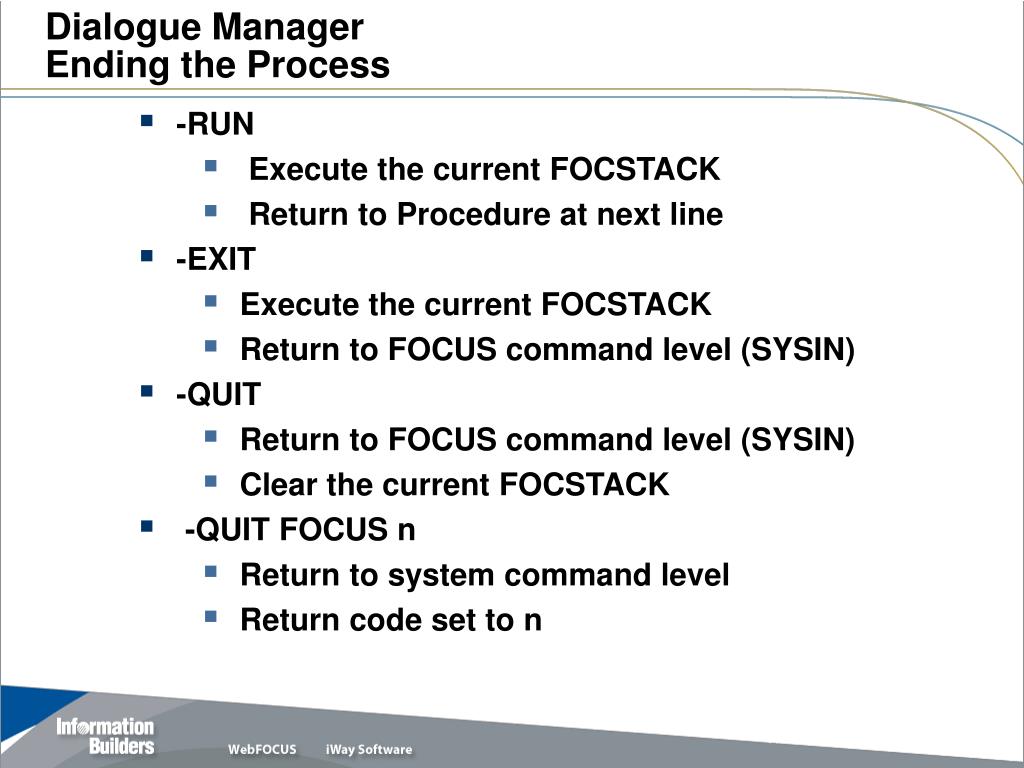 Dialogue Manager
Ending the Process

- -RUN
  - Execute the current FOCSTACK
  - Return to Procedure at next line
- -EXIT
  - Execute the current FOCSTACK
  - Return to FOCUS command level (SYSIN)
- -QUIT
  - Return to FOCUS command level (SYSIN)
  - Clear the current FOCSTACK
- -QUIT FOCUS n
  - Return to system command level
  - Return code set to n

Information Builders
WebFOCUS iWay Software